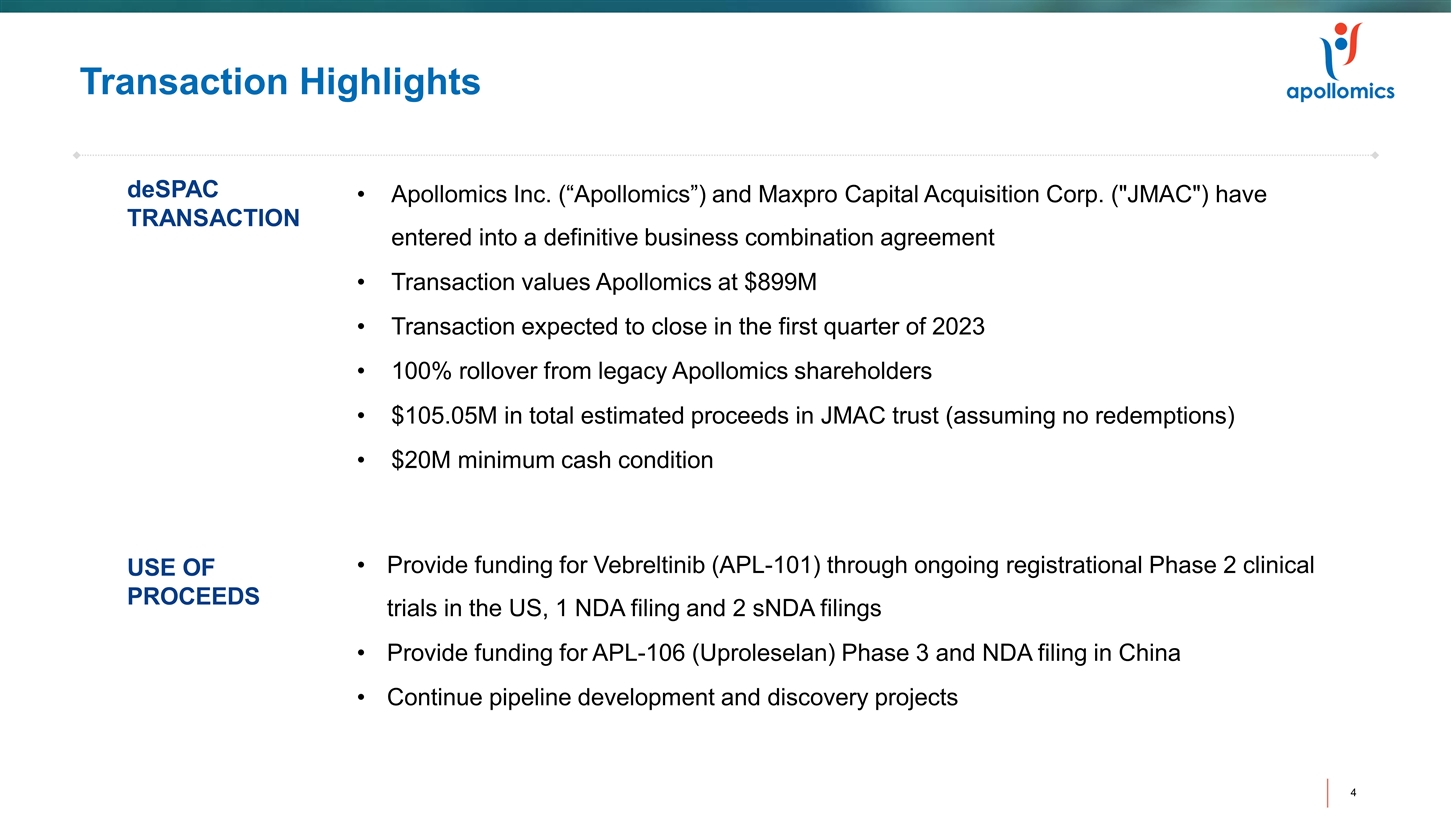 Transaction Highlights

apollomics

deSPAC TRANSACTION

• Apollomics Inc. (“Apollomics”) and Maxpro Capital Acquisition Corp. ("JMAC") have entered into a definitive business combination agreement
• Transaction values Apollomics at \$899M
• Transaction expected to close in the first quarter of 2023
• 100% rollover from legacy Apollomics shareholders
• \$105.05M in total estimated proceeds in JMAC trust (assuming no redemptions)
• \$20M minimum cash condition

USE OF PROCEEDS

• Provide funding for Vebreltinib (APL-101) through ongoing registrational Phase 2 clinical trials in the US, 1 NDA filing and 2 sNDA filings
• Provide funding for APL-106 (Uproleselan) Phase 3 and NDA filing in China
• Continue pipeline development and discovery projects

4